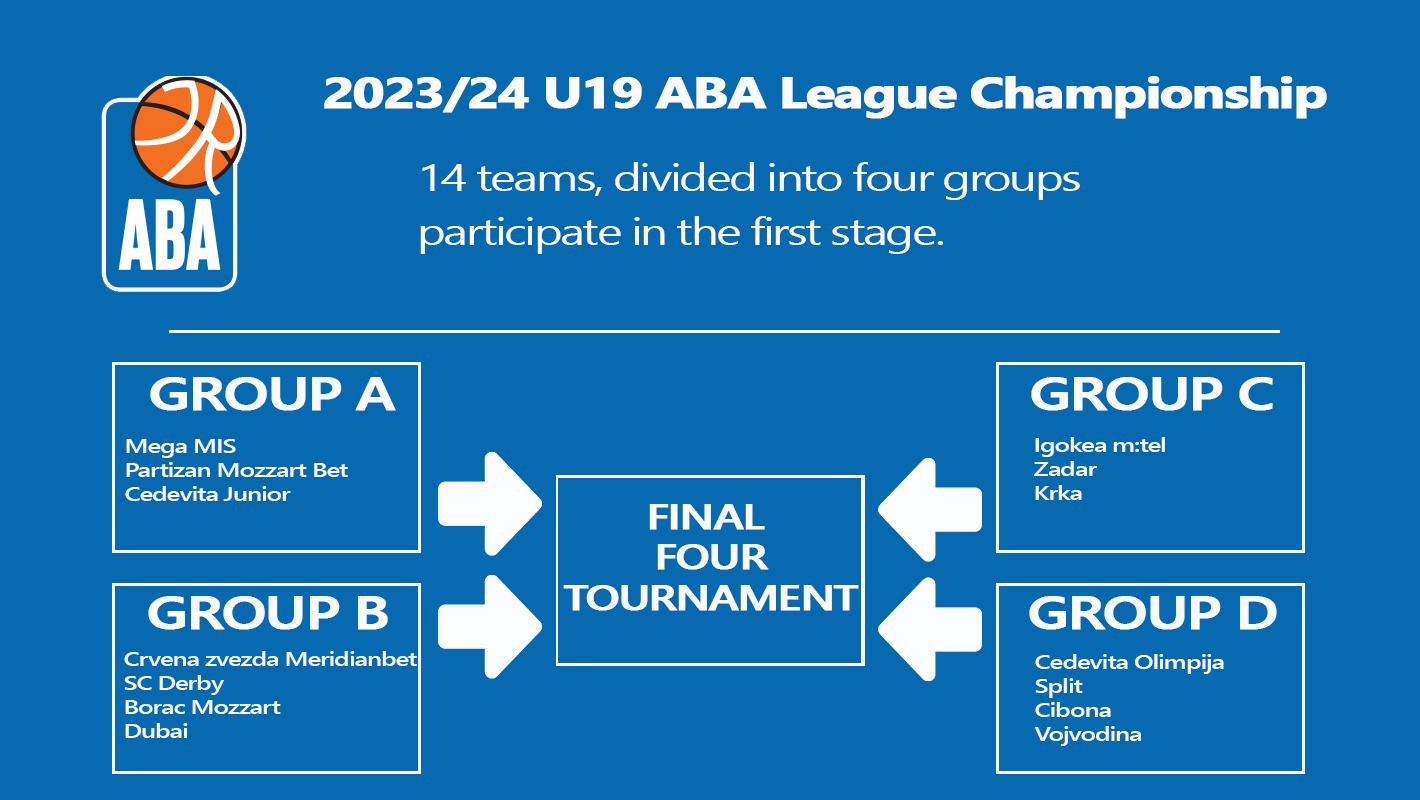 ABA

2023/24 U19 ABA League Championship

14 teams, divided into four groups participate in the first stage.

GROUP A
Mega MIS
Partizan Mozzart Bet
Cedevita Junior

GROUP B
Crvena zvezda Meridianbet
SC Derby
Borac Mozzart
Dubai

FINAL FOUR TOURNAMENT

GROUP C
Igokea m:tel
Zadar
Krka

GROUP D
Cedevita Olimpija
Split
Cibona
Vojvodina